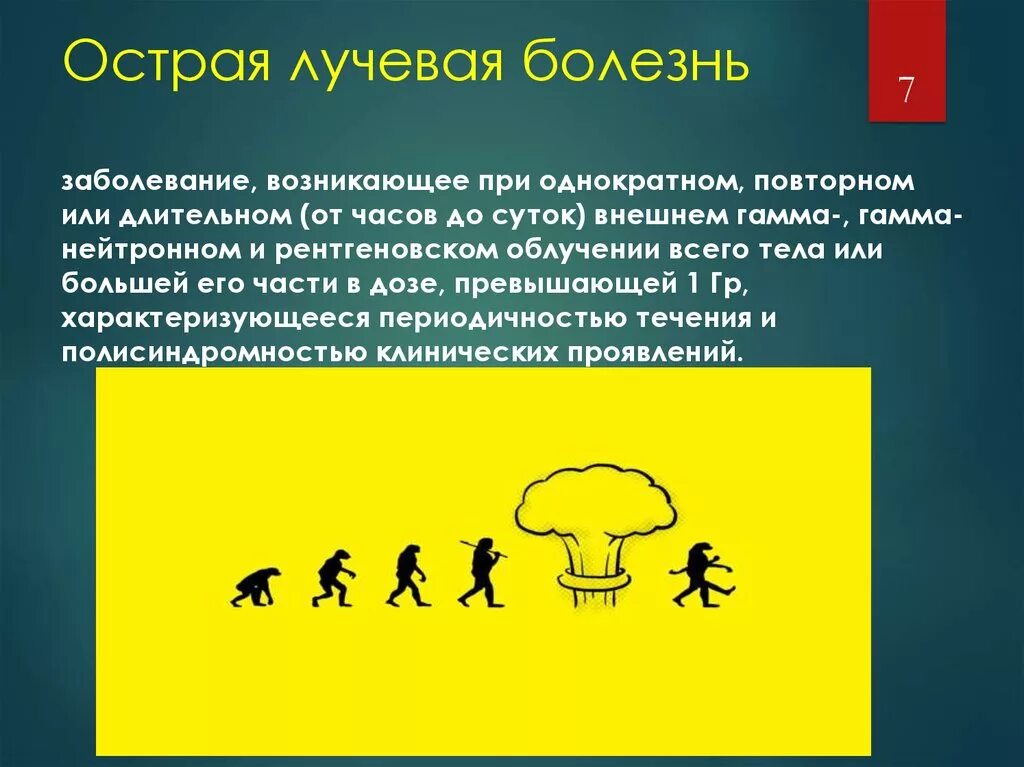 Острая лучевая болезнь

7

заболевание, возникающее при однократном, повторном или длительном (от часов до суток) внешнем гамма-, гамма-нейтронном и рентгеновском облучении всего тела или большей его части в дозе, превышающей 1 Гр, характеризующееся периодичностью течения и полисиндромностью клинических проявлений.